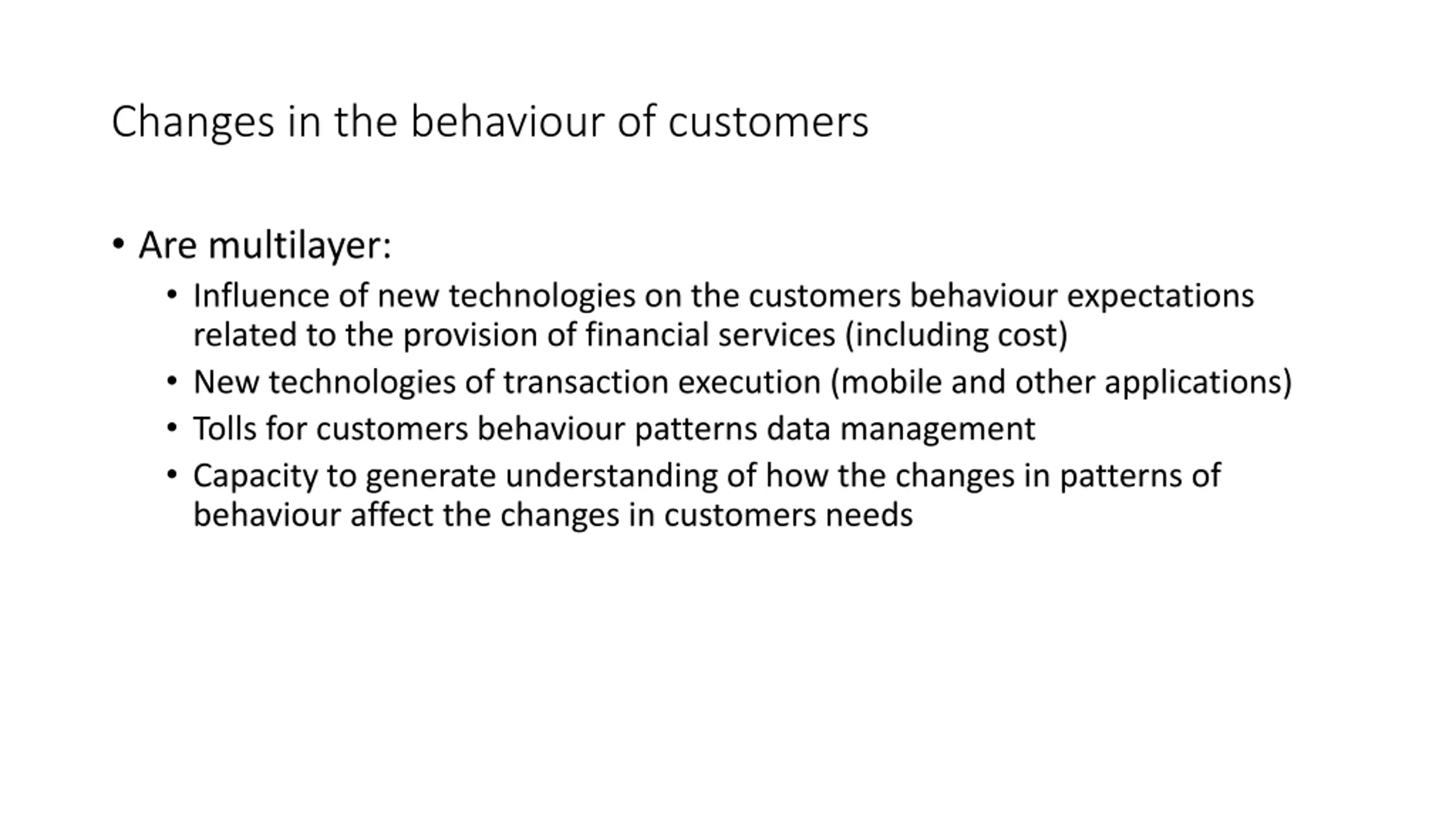 Changes in the behaviour of customers

• Are multilayer:
  • Influence of new technologies on the customers behaviour expectations related to the provision of financial services (including cost)
  • New technologies of transaction execution (mobile and other applications)
  • Tolls for customers behaviour patterns data management
  • Capacity to generate understanding of how the changes in patterns of behaviour affect the changes in customers needs